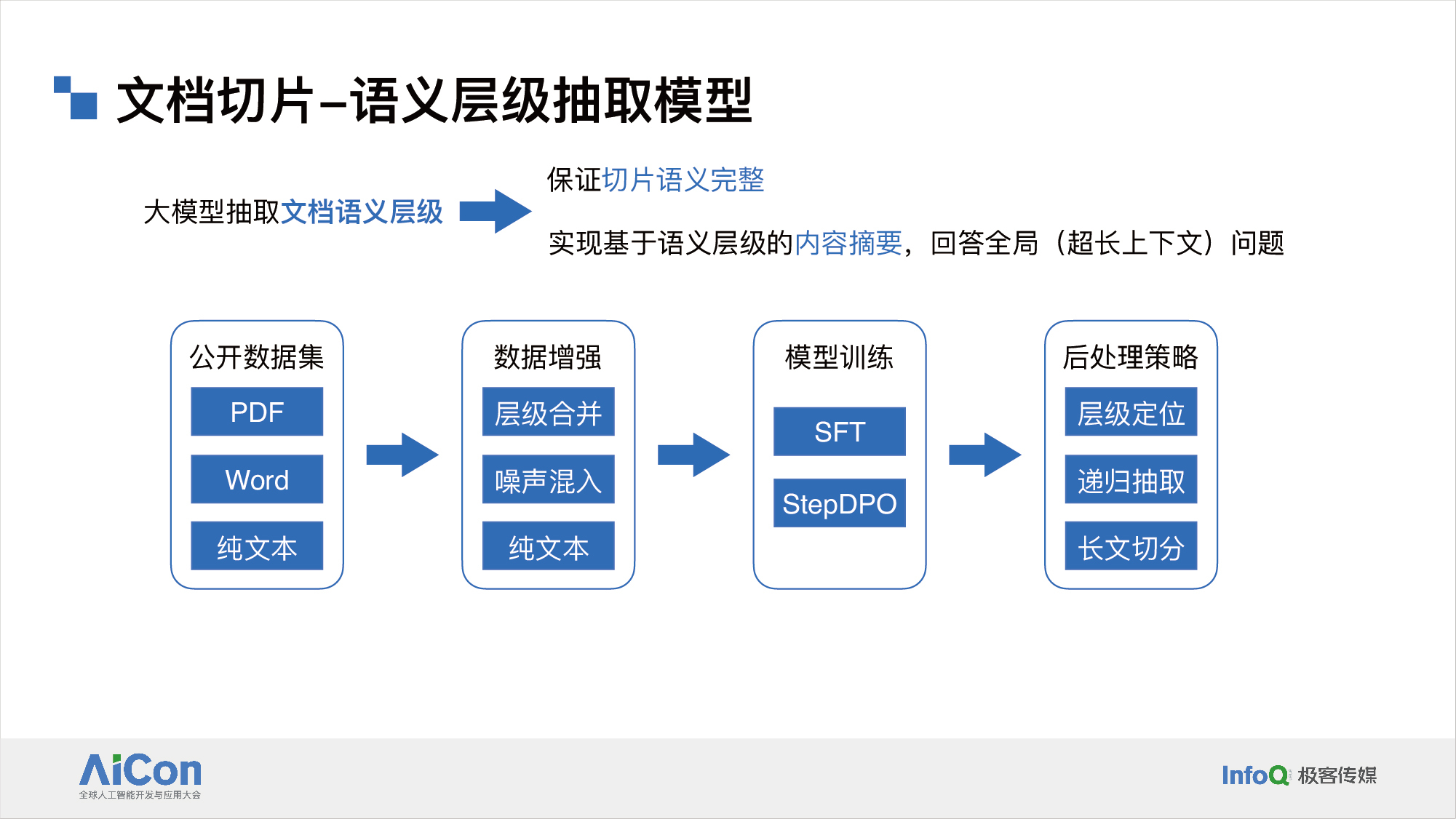 文档切片–语义层级抽取模型

大模型抽取文档语义层级

保证切片语义完整

实现基于语义层级的内容摘要，回答全局（超长上下文）问题

公开数据集
PDF
Word
纯文本

数据增强
层级合并
噪声混入
纯文本

模型训练
SFT
StepDPO

后处理策略
层级定位
递归抽取
长文切分

AiCon
全球人工智能开发与应用大会

InfoQ 极客传媒